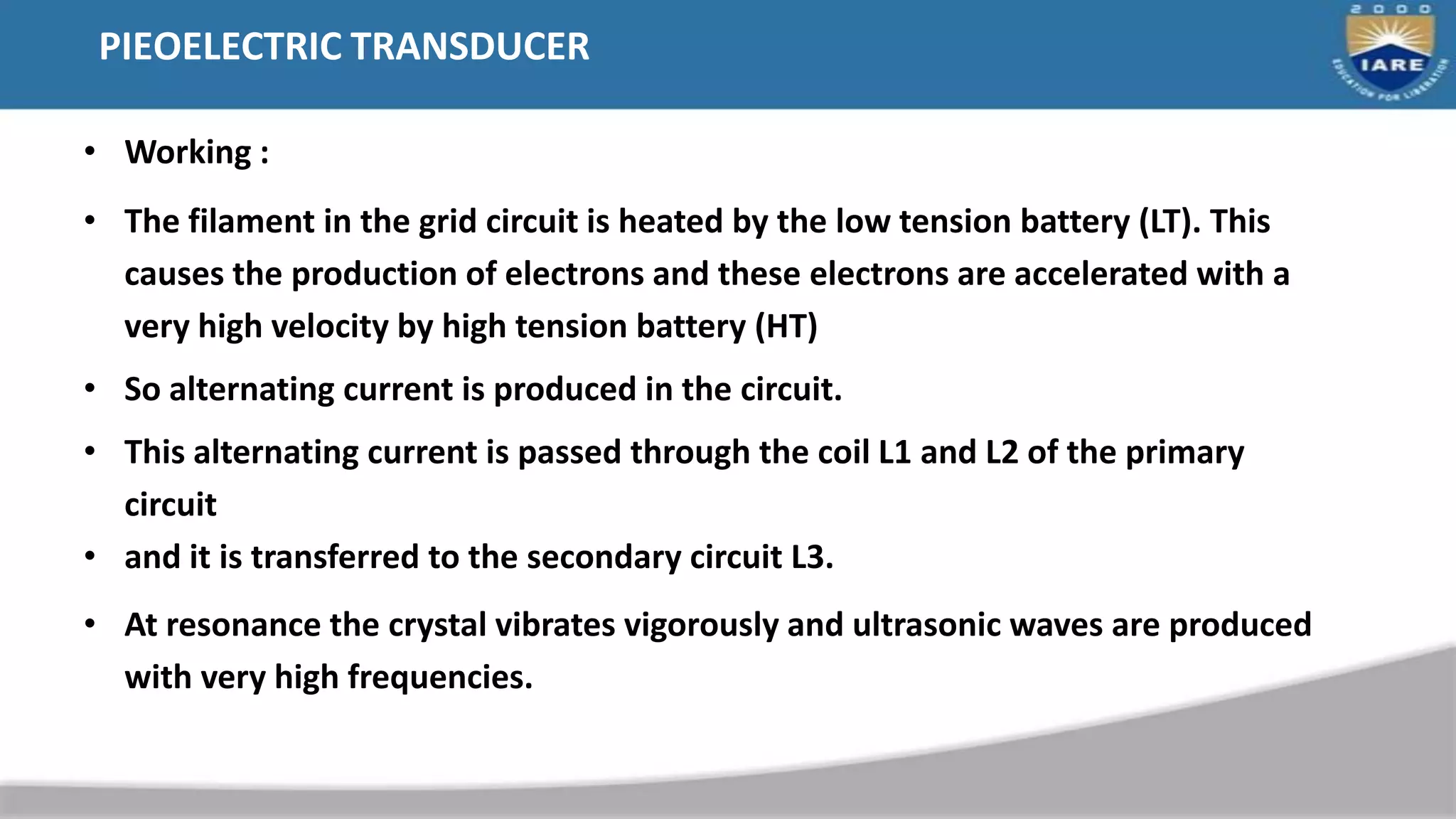 PIEOELECTRIC TRANSDUCER

2000
IARE
EDUCATION FOR LIBERATION

• Working :

• The filament in the grid circuit is heated by the low tension battery (LT). This causes the production of electrons and these electrons are accelerated with a very high velocity by high tension battery (HT)

• So alternating current is produced in the circuit.

• This alternating current is passed through the coil L1 and L2 of the primary circuit

• and it is transferred to the secondary circuit L3.

• At resonance the crystal vibrates vigorously and ultrasonic waves are produced with very high frequencies.